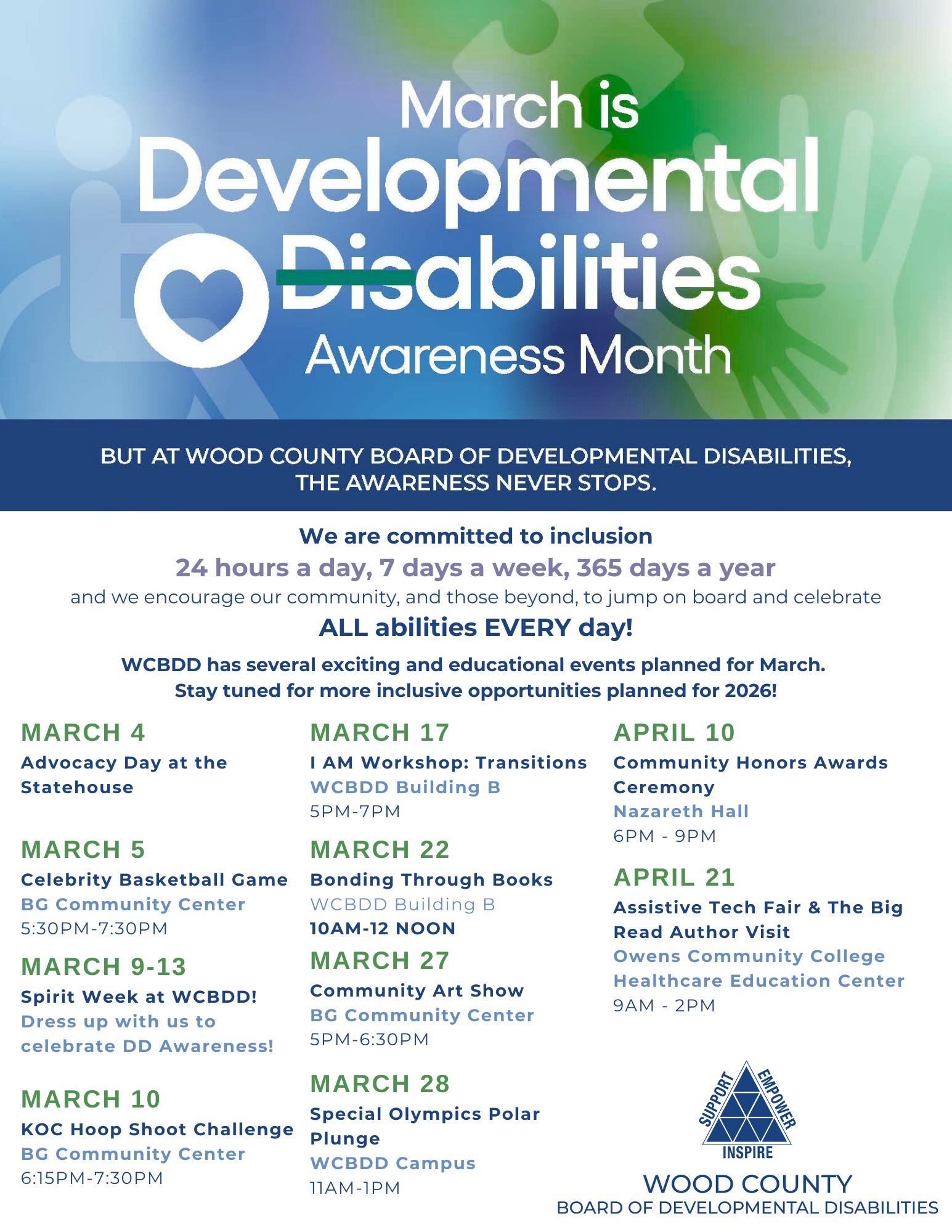 March is
Developmental
Disabilities
Awareness Month

BUT AT WOOD COUNTY BOARD OF DEVELOPMENTAL DISABILITIES, THE AWARENESS NEVER STOPS.

We are committed to inclusion
24 hours a day, 7 days a week, 365 days a year
and we encourage our community, and those beyond, to jump on board and celebrate
ALL abilities EVERY day!

WCBDD has several exciting and educational events planned for March.
Stay tuned for more inclusive opportunities planned for 2026!

MARCH 4
Advocacy Day at the Statehouse

MARCH 5
Celebrity Basketball Game
BG Community Center
5:30PM-7:30PM

MARCH 9-13
Spirit Week at WCBDD!
Dress up with us to celebrate DD Awareness!

MARCH 10
KOC Hoop Shoot Challenge
BG Community Center
6:15PM-7:30PM

MARCH 17
I AM Workshop: Transitions
WCBDD Building B
5PM-7PM

MARCH 22
Bonding Through Books
WCBDD Building B
10AM-12 NOON

MARCH 27
Community Art Show
BG Community Center
5PM-6:30PM

MARCH 28
Special Olympics Polar Plunge
WCBDD Campus
11AM-1PM

APRIL 10
Community Honors Awards Ceremony
Nazareth Hall
6PM - 9PM

APRIL 21
Assistive Tech Fair & The Big Read Author Visit
Owens Community College Healthcare Education Center
9AM - 2PM

SUPPORT EMPOWER INSPIRE
WOOD COUNTY
BOARD OF DEVELOPMENTAL DISABILITIES